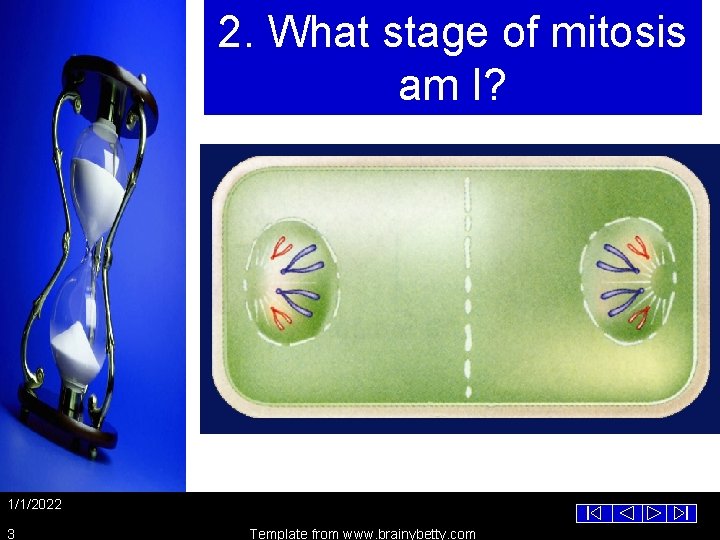 2. What stage of mitosis am I?

1/1/2022

3

Template from www.brainybetty.com